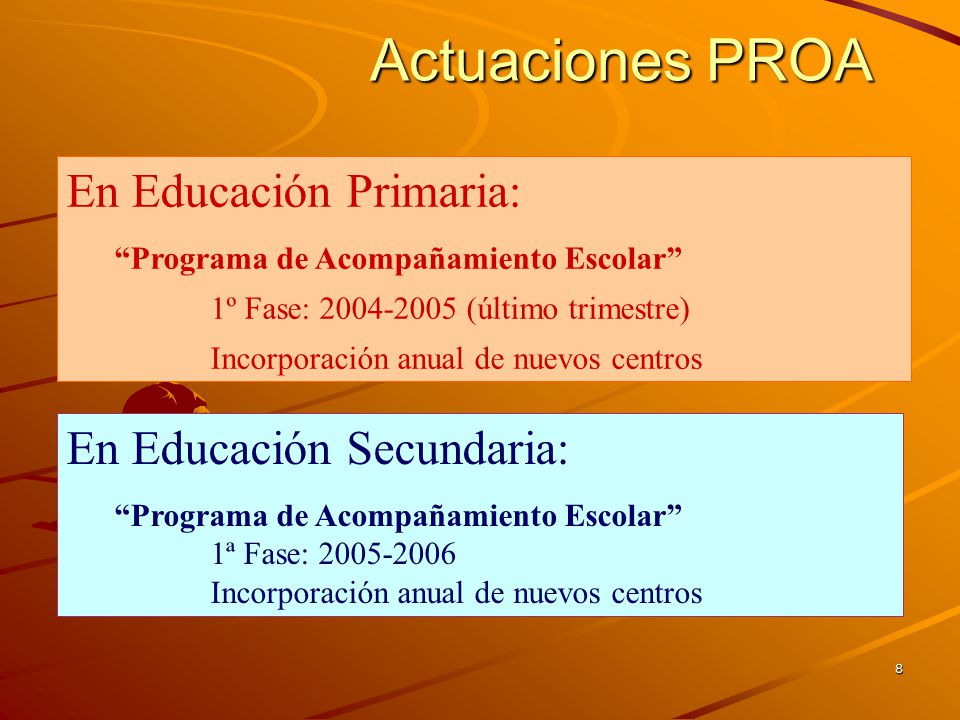 Actuaciones PROA

En Educación Primaria:

“Programa de Acompañamiento Escolar”

1º Fase: 2004-2005 (último trimestre)

Incorporación anual de nuevos centros

En Educación Secundaria:

“Programa de Acompañamiento Escolar”

1ª Fase: 2005-2006

Incorporación anual de nuevos centros

8